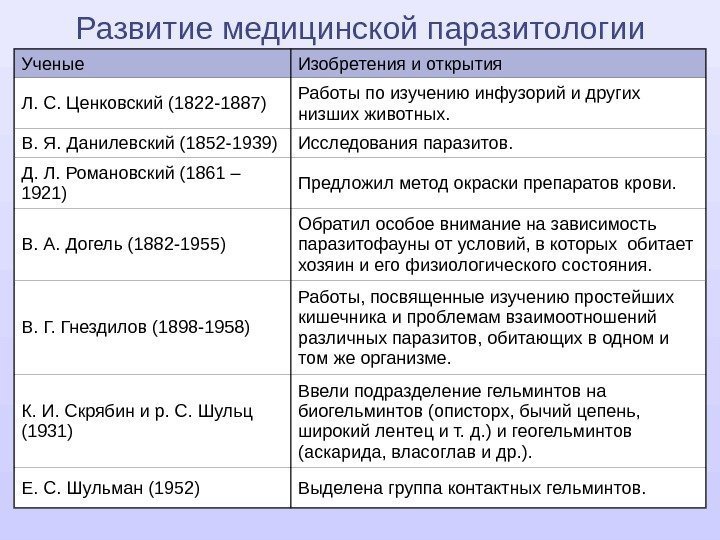 Развитие медицинской паразитологии

| Ученые | Изобретения и открытия |
|---|---|
| Л. С. Ценковский (1822-1887) | Работы по изучению инфузорий и других низших животных. |
| В. Я. Данилевский (1852-1939) | Исследования паразитов. |
| Д. Л. Романовский (1861 – 1921) | Предложил метод окраски препаратов крови. |
| В. А. Догель (1882-1955) | Обратил особое внимание на зависимость паразитофауны от условий, в которых обитает хозяин и его физиологического состояния. |
| В. Г. Гнездилов (1898-1958) | Работы, посвященные изучению простейших кишечника и проблемам взаимоотношений различных паразитов, обитающих в одном и том же организме. |
| К. И. Скрябин и р. С. Шульц (1931) | Ввели подразделение гельминтов на биогельминтов (описторх, бычий цепень, широкий лентец и т. д.) и геогельминтов (аскарида, власоглав и др.). |
| Е. С. Шульман (1952) | Выделена группа контактных гельминтов. |